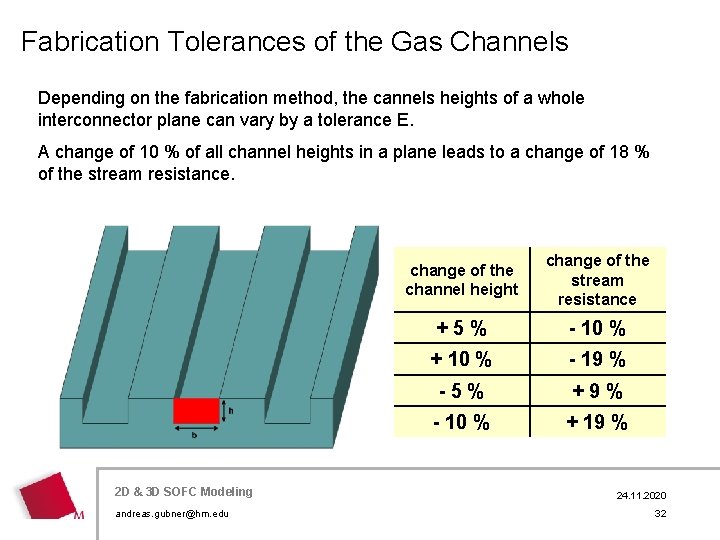 Fabrication Tolerances of the Gas Channels

Depending on the fabrication method, the cannels heights of a whole interconnector plane can vary by a tolerance E.

A change of 10 % of all channel heights in a plane leads to a change of 18 % of the stream resistance.

h

b

| change of the channel height | change of the stream resistance |
|---|---|
| + 5 % | - 10 % |
| + 10 % | - 19 % |
| - 5 % | + 9 % |
| - 10 % | + 19 % |

M

2D & 3D SOFC Modeling

andreas.gubner@hm.edu

24.11.2020

32